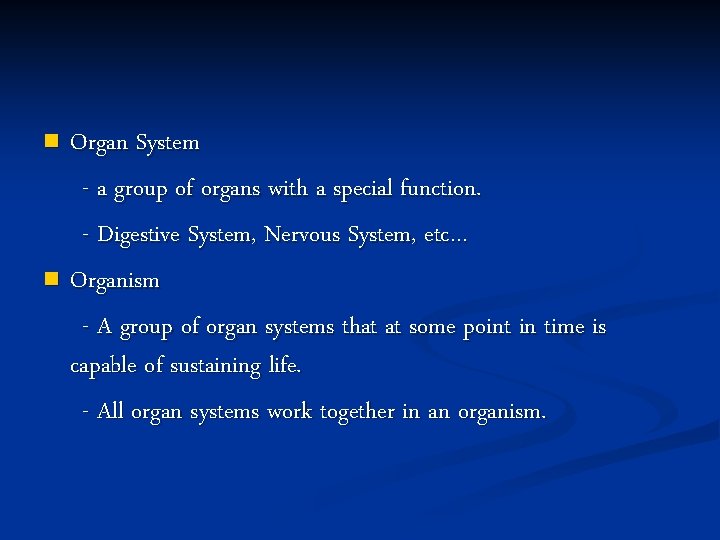 Organ System

- a group of organs with a special function.

- Digestive System, Nervous System, etc…

Organism

- A group of organ systems that at some point in time is capable of sustaining life.

- All organ systems work together in an organism.